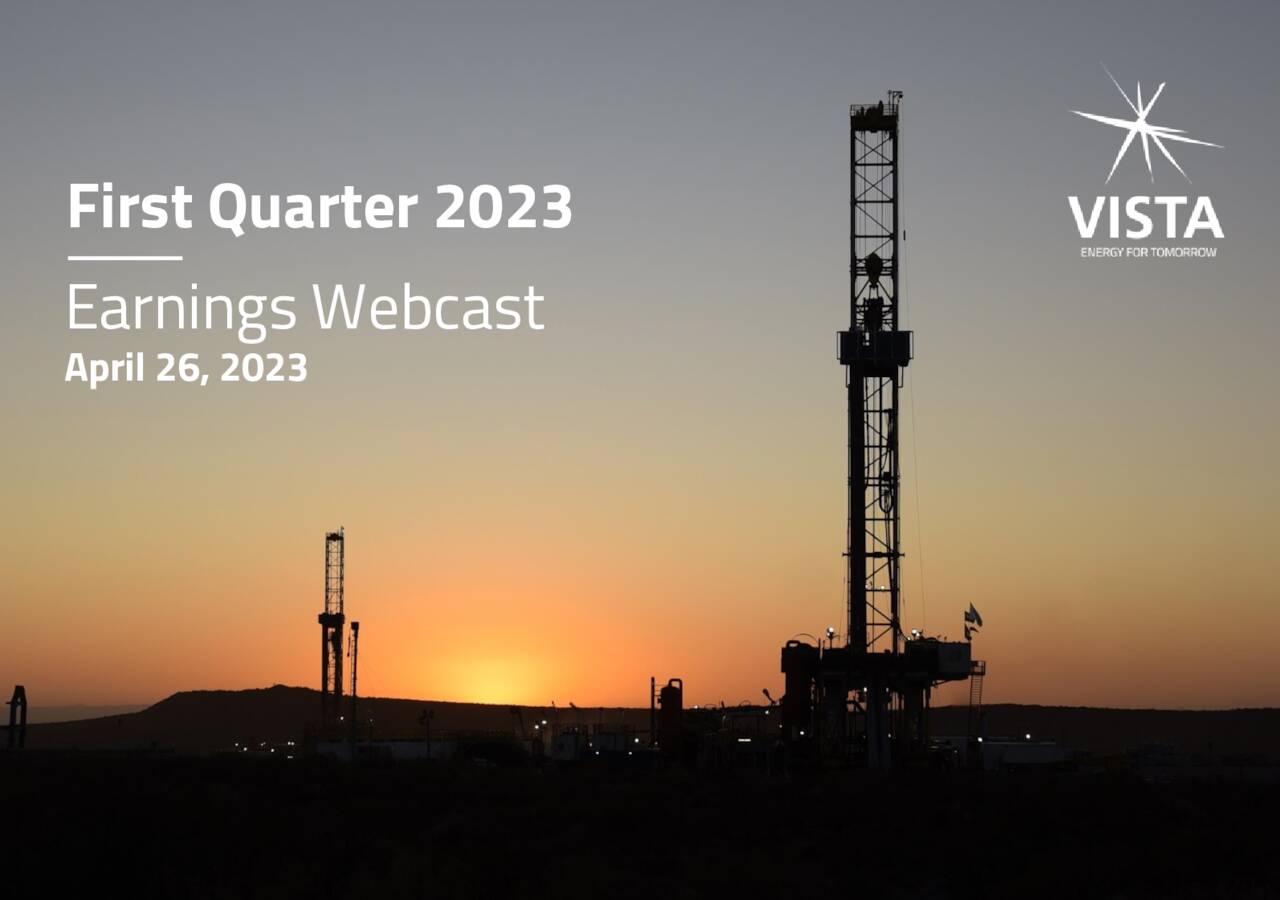 First Quarter 2023

Earnings Webcast
April 26, 2023

VISTA
ENERGY FOR TOMORROW